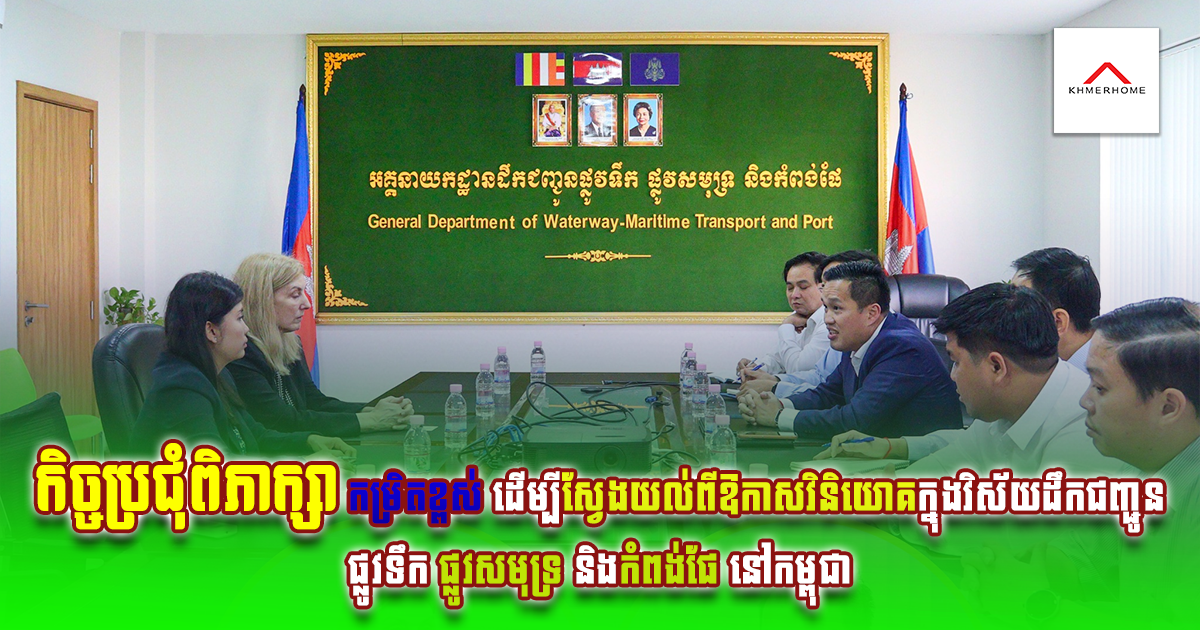 KHMERHOME

អគ្គនាយកដ្ឋានដឹកជញ្ជូនផ្លូវទឹក ផ្លូវសមុទ្រ និងកំពង់ផែ
General Department of Waterway-Maritime Transport and Port

កិច្ចប្រជុំពិភាក្សា កម្រិតខ្ពស់ ដើម្បីស្វែងយល់ពីឱកាសវិនិយោគក្នុងវិស័យដឹកជញ្ជូន ផ្លូវទឹក ផ្លូវសមុទ្រ និងកំពង់ផែ នៅកម្ពុជា